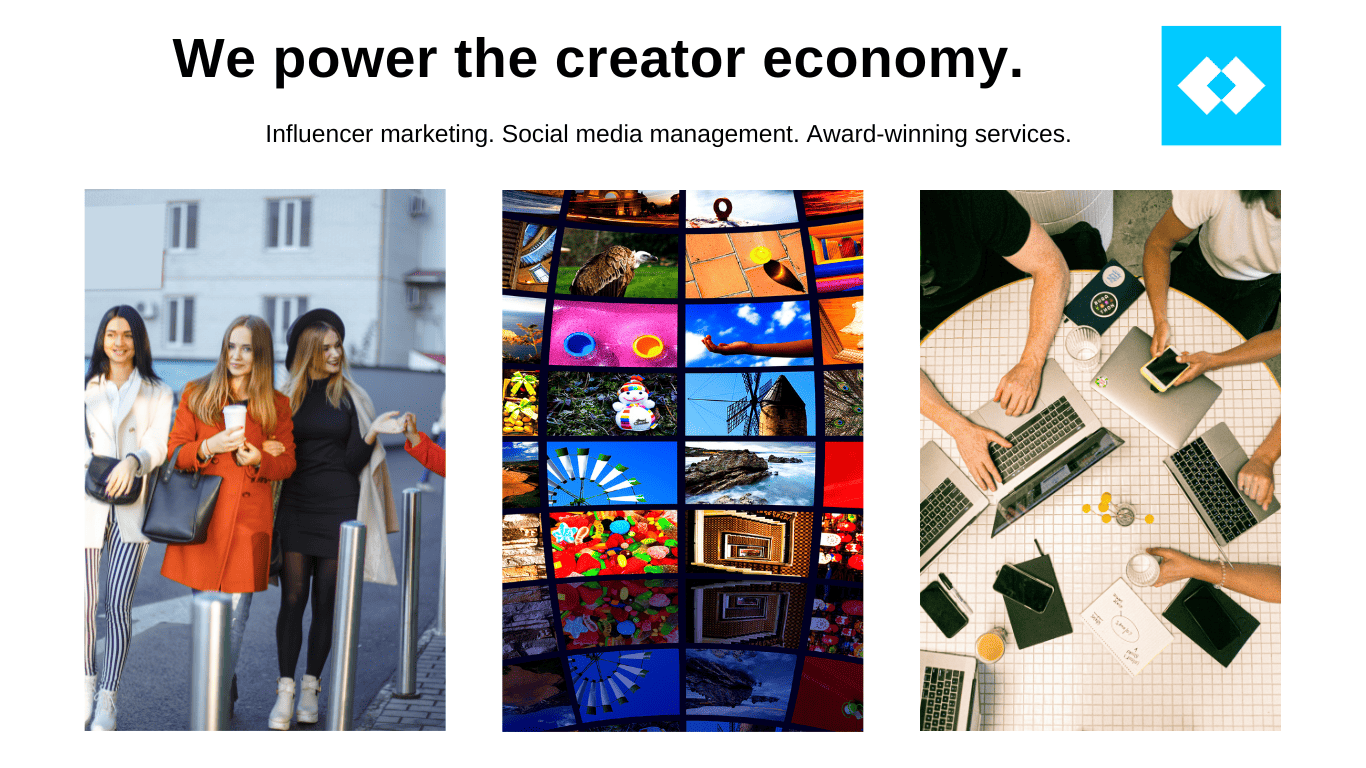 We power the creator economy.

Influencer marketing. Social media management. Award-winning services.